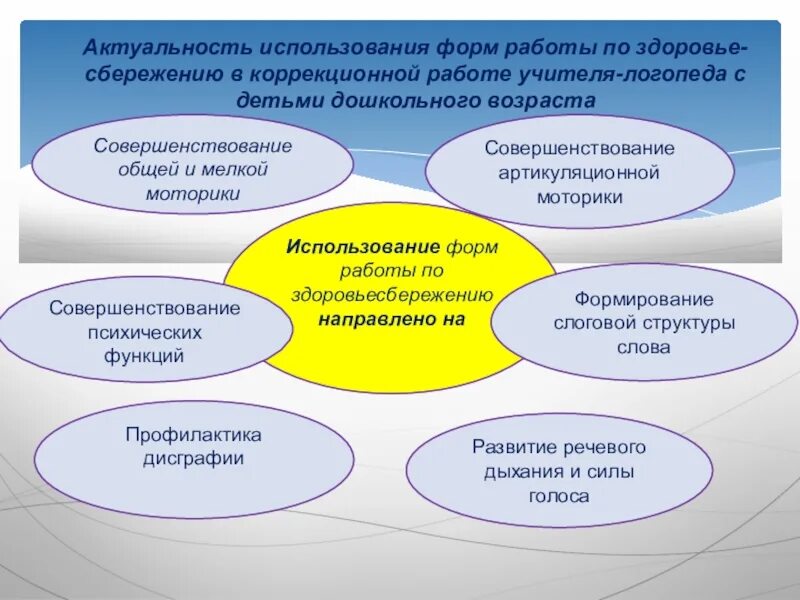 Актуальность использования форм работы по здоровьесбережению в коррекционной работе учителя-логопеда с детьми дошкольного возраста

Совершенствование общей и мелкой моторики

Совершенствование артикуляционной моторики

Использование форм работы по здоровьесбережению направлено на

Совершенствование психических функций

Формирование слоговой структуры слова

Профилактика дисграфии

Развитие речевого дыхания и силы голоса